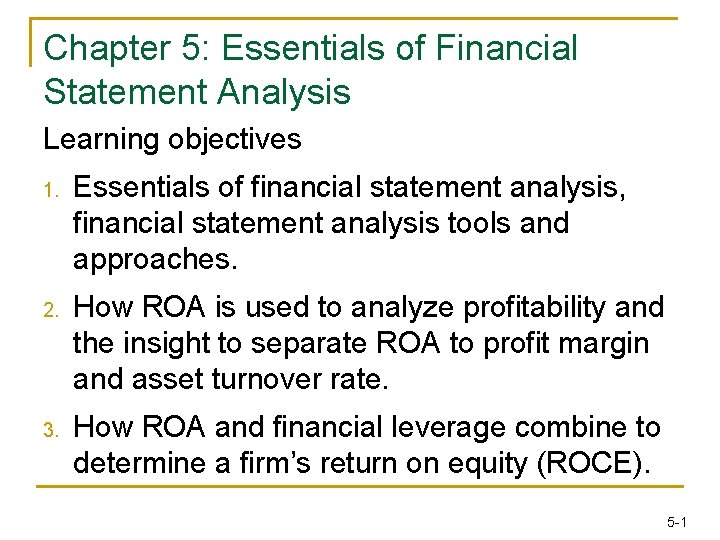 Chapter 5: Essentials of Financial Statement Analysis

Learning objectives

1. Essentials of financial statement analysis, financial statement analysis tools and approaches.

2. How ROA is used to analyze profitability and the insight to separate ROA to profit margin and asset turnover rate.

3. How ROA and financial leverage combine to determine a firm's return on equity (ROCE).

5-1